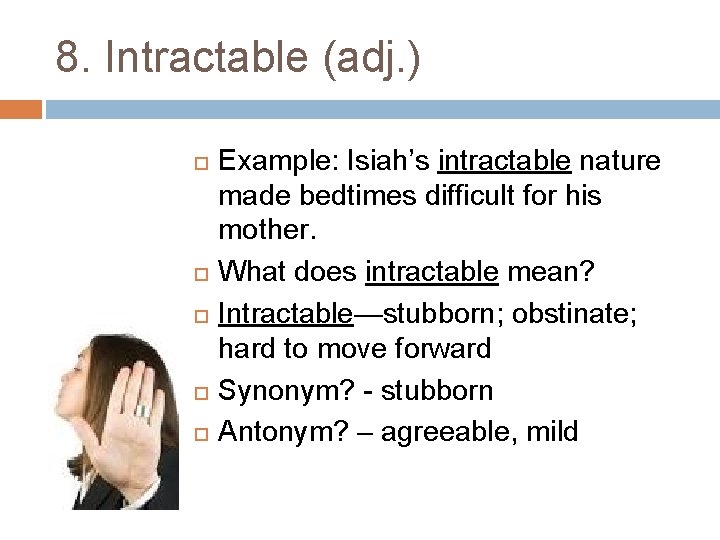 8. Intractable (adj.)

Example: Isiah’s intractable nature made bedtimes difficult for his mother.

What does intractable mean?

Intractable—stubborn; obstinate; hard to move forward

Synonym? - stubborn

Antonym? – agreeable, mild